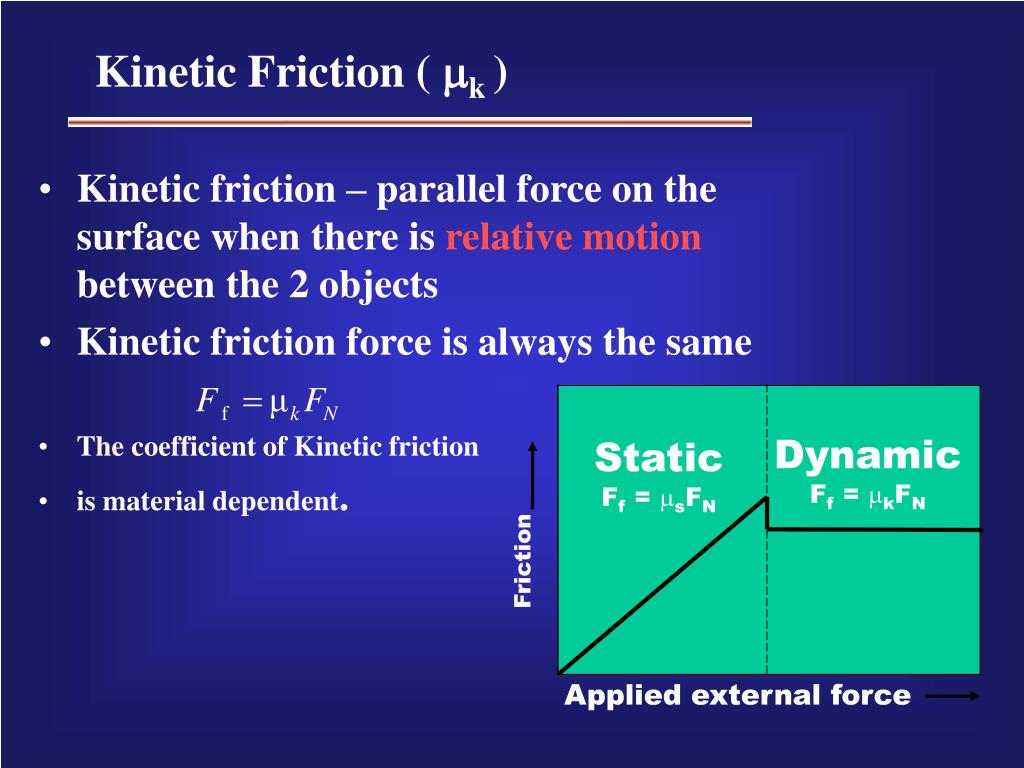 Kinetic Friction ( $\mu_k$ )

• Kinetic friction – parallel force on the surface when there is relative motion between the 2 objects

• Kinetic friction force is always the same

$F_f = \mu_k F_N$

• The coefficient of Kinetic friction

• is material dependent.

Static
$F_f = \mu_s F_N$

Dynamic
$F_f = \mu_k F_N$

Friction

Applied external force